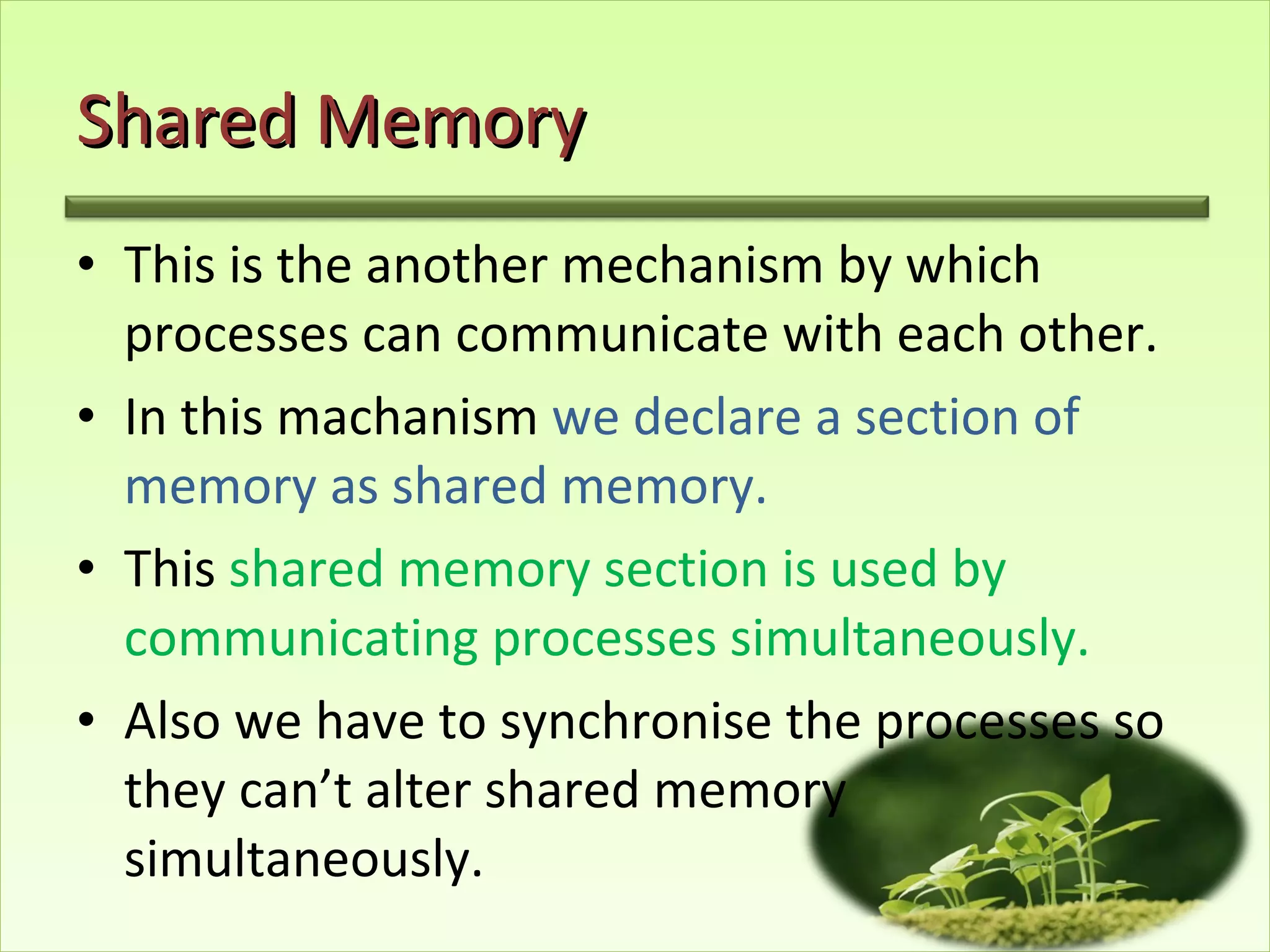 Shared Memory

• This is the another mechanism by which processes can communicate with each other.

• In this machanism we declare a section of memory as shared memory.

• This shared memory section is used by communicating processes simultaneously.

• Also we have to synchronise the processes so they can’t alter shared memory simultaneously.